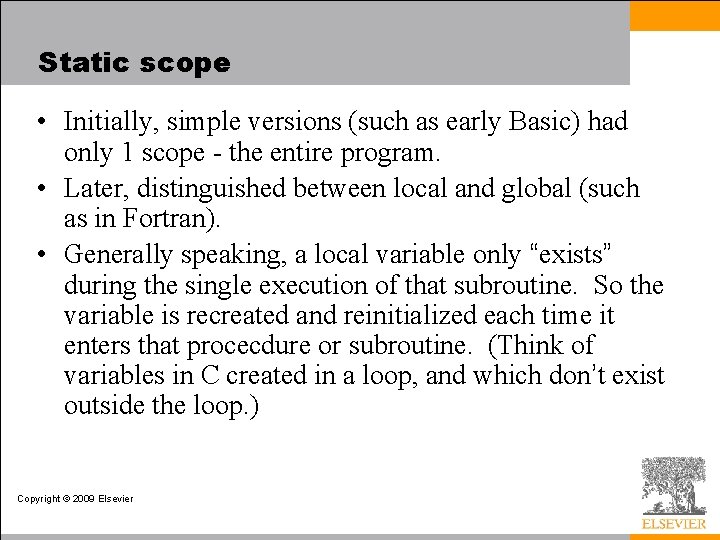 Static scope

• Initially, simple versions (such as early Basic) had only 1 scope - the entire program.

• Later, distinguished between local and global (such as in Fortran).

• Generally speaking, a local variable only “exists” during the single execution of that subroutine. So the variable is recreated and reinitialized each time it enters that procecdure or subroutine. (Think of variables in C created in a loop, and which don’t exist outside the loop.)

Copyright © 2009 Elsevier

ELSEVIER